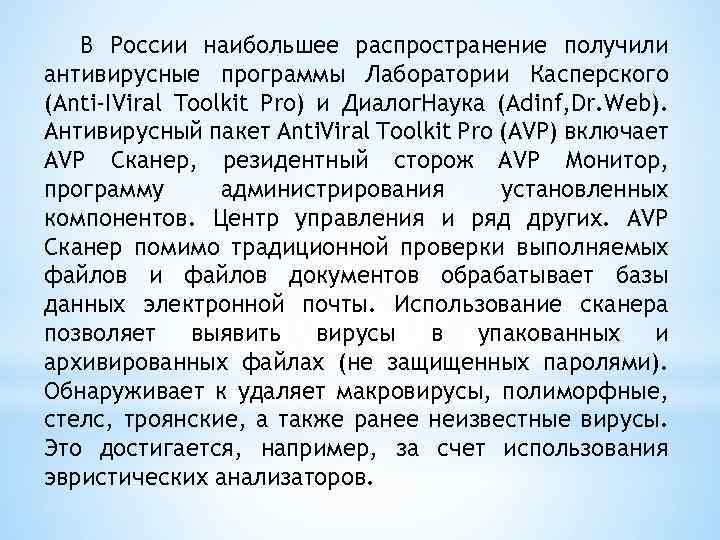 В России наибольшее распространение получили антивирусные программы Лаборатории Касперского (Anti-IViral Toolkit Pro) и ДиалогНаука (Adinf,Dr.Web). Антивирусный пакет AntiViral Toolkit Pro (AVP) включает AVP Сканер, резидентный сторож AVP Монитор, программу администрирования установленных компонентов. Центр управления и ряд других. AVP Сканер помимо традиционной проверки выполняемых файлов и файлов документов обрабатывает базы данных электронной почты. Использование сканера позволяет выявить вирусы в упакованных и архивированных файлах (не защищенных паролями). Обнаруживает к удаляет макровирусы, полиморфные, стелс, троянские, а также ранее неизвестные вирусы. Это достигается, например, за счет использования эвристических анализаторов.